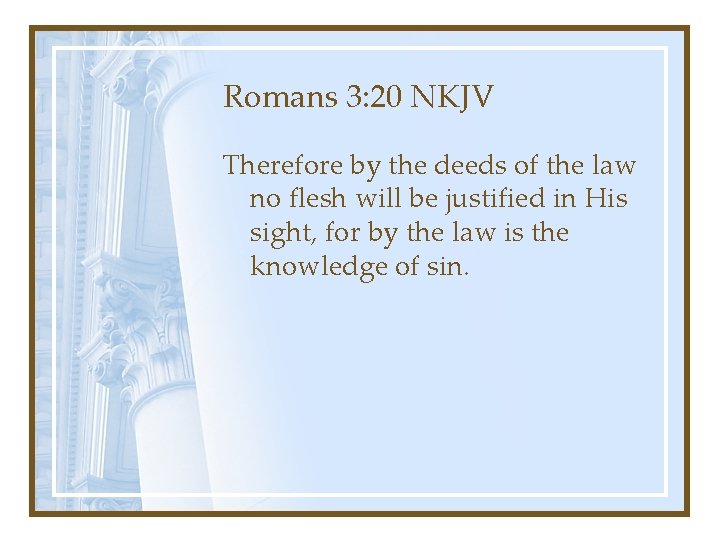 Romans 3:20 NKJV

Therefore by the deeds of the law no flesh will be justified in His sight, for by the law is the knowledge of sin.